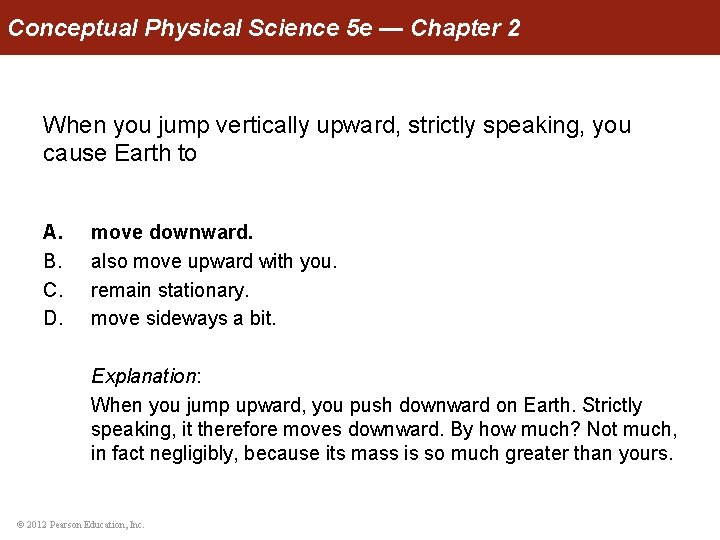 Conceptual Physical Science 5e — Chapter 2

When you jump vertically upward, strictly speaking, you cause Earth to

A. move downward.
B. also move upward with you.
C. remain stationary.
D. move sideways a bit.

Explanation:
When you jump upward, you push downward on Earth. Strictly speaking, it therefore moves downward. By how much? Not much, in fact negligibly, because its mass is so much greater than yours.

© 2012 Pearson Education, Inc.